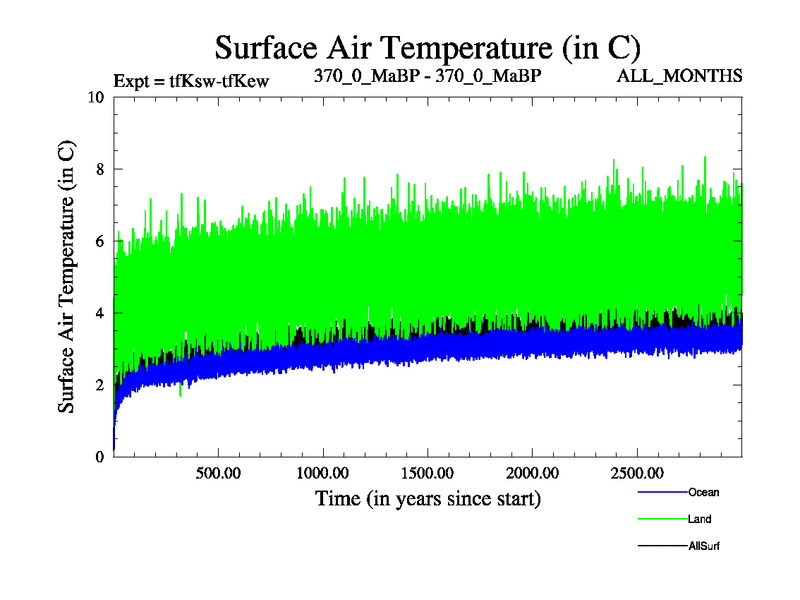 Surface Air Temperature (in C)

Expt = tfKsw-tfKew

370_0_MaBP - 370_0_MaBP

ALL_MONTHS

Surface Air Temperature (in C)

10
8
6
4
2
0

500.00
1000.00
1500.00
2000.00
2500.00

Time (in years since start)

Ocean
Land
AllSurf